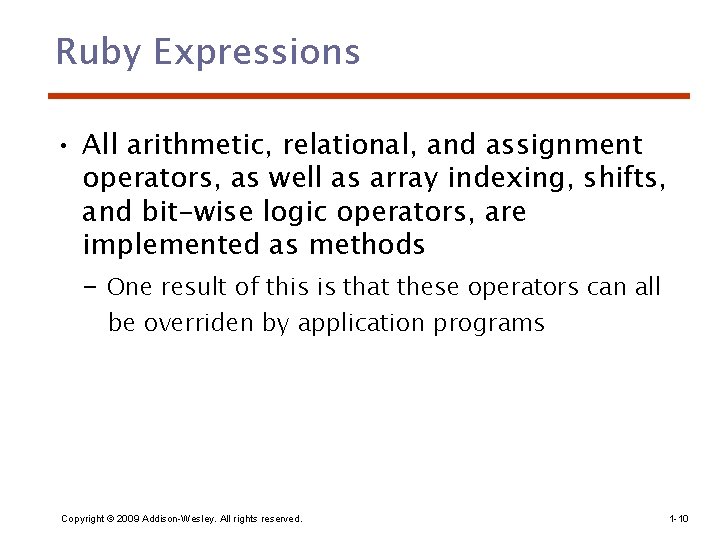 Ruby Expressions

• All arithmetic, relational, and assignment operators, as well as array indexing, shifts, and bit-wise logic operators, are implemented as methods

– One result of this is that these operators can all be overriden by application programs

Copyright © 2009 Addison-Wesley. All rights reserved.

1-10